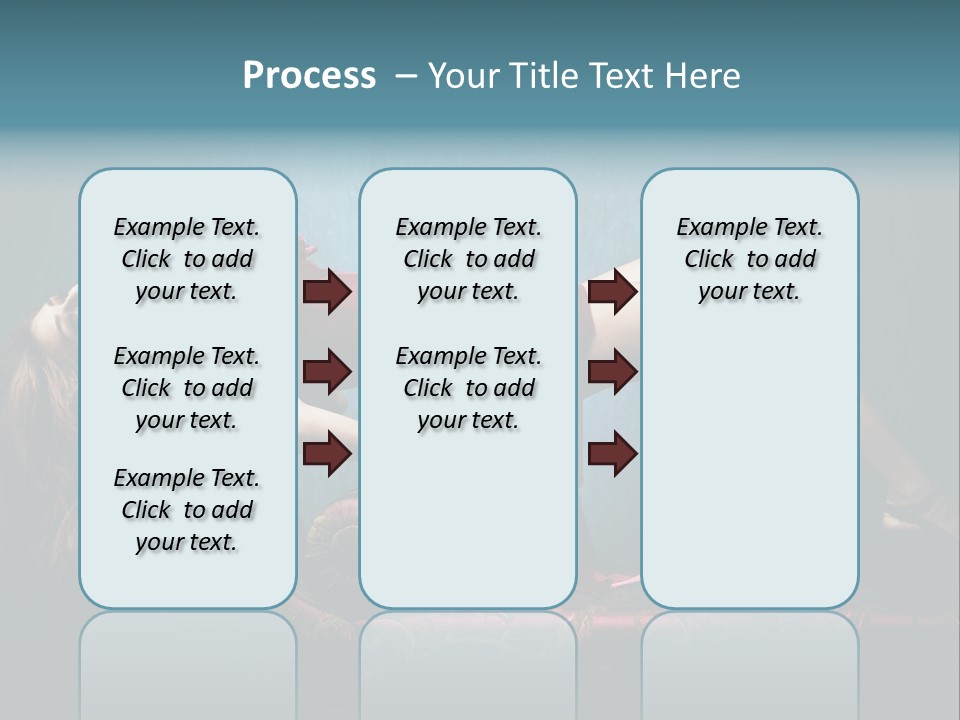 Process – Your Title Text Here

Example Text. Click to add your text.

Example Text. Click to add your text.

Example Text. Click to add your text.

Example Text. Click to add your text.

Example Text. Click to add your text.

Example Text. Click to add your text.